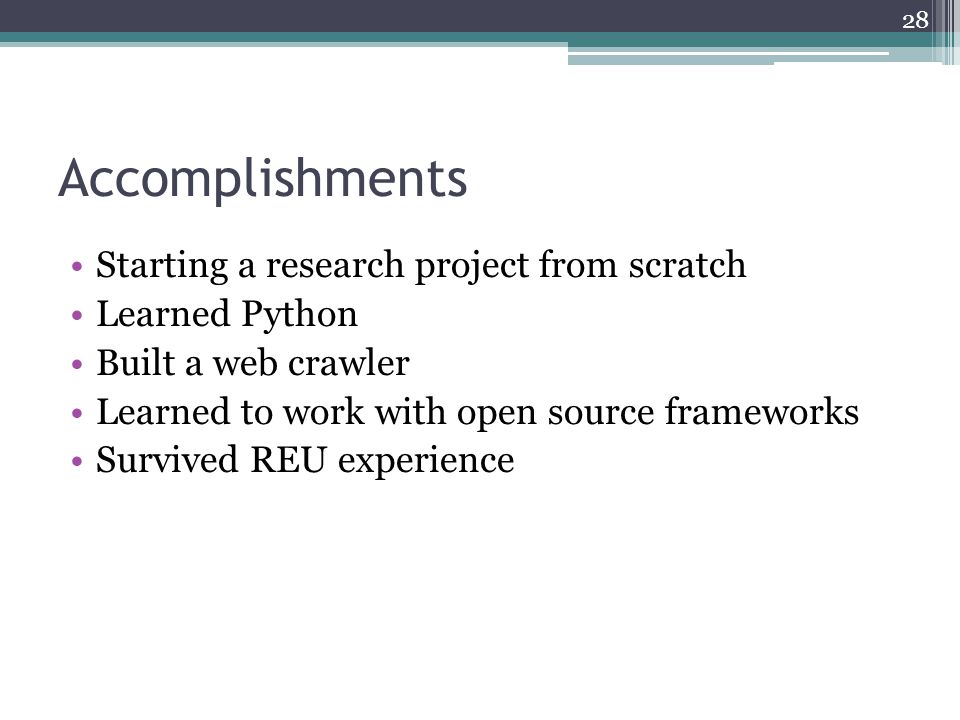 28

Accomplishments

• Starting a research project from scratch
• Learned Python
• Built a web crawler
• Learned to work with open source frameworks
• Survived REU experience